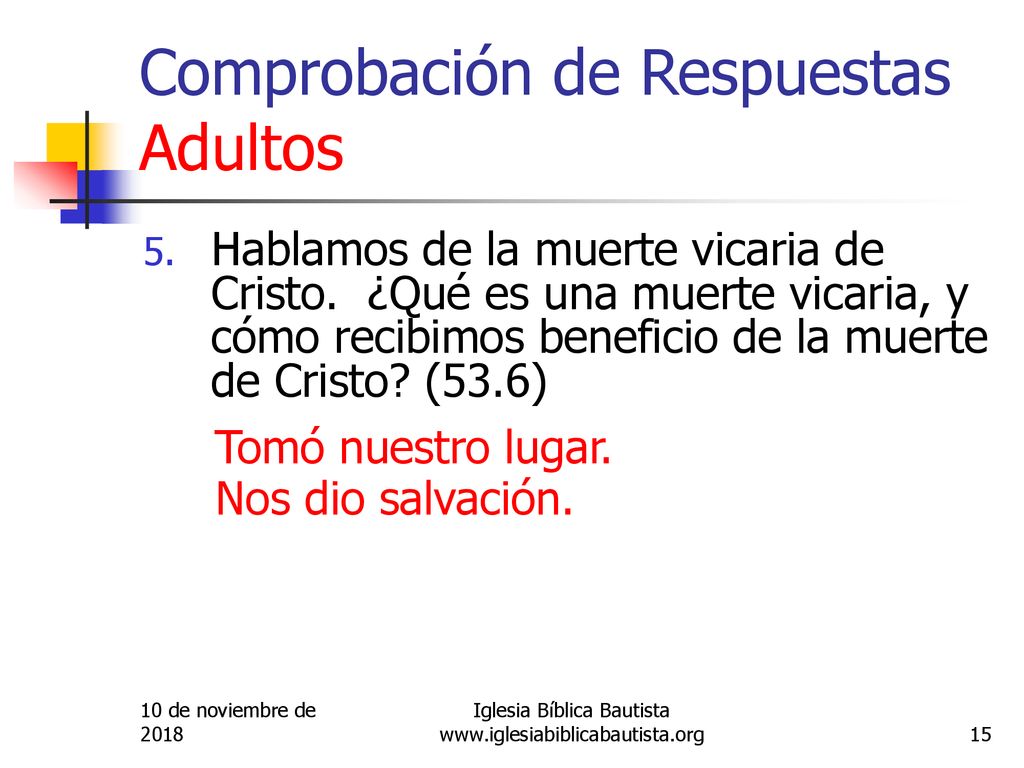 Comprobación de Respuestas Adultos

5. Hablamos de la muerte vicaria de Cristo. ¿Qué es una muerte vicaria, y cómo recibimos beneficio de la muerte de Cristo? (53.6)

Tomó nuestro lugar.
Nos dio salvación.

10 de noviembre de 2018

Iglesia Bíblica Bautista
www.iglesiabiblicabautista.org

15